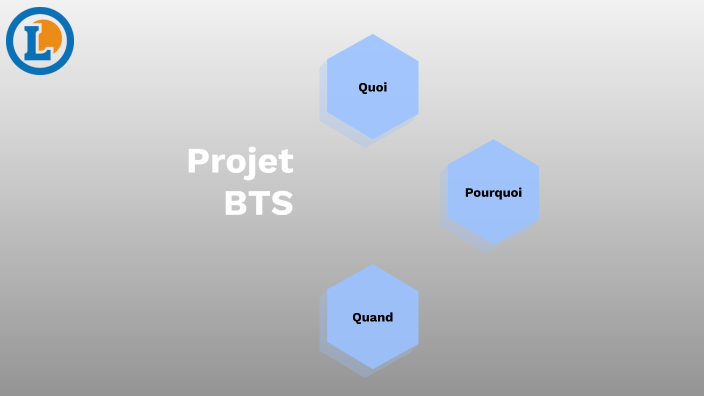 L

Projet BTS

Quoi

Pourquoi

Quand